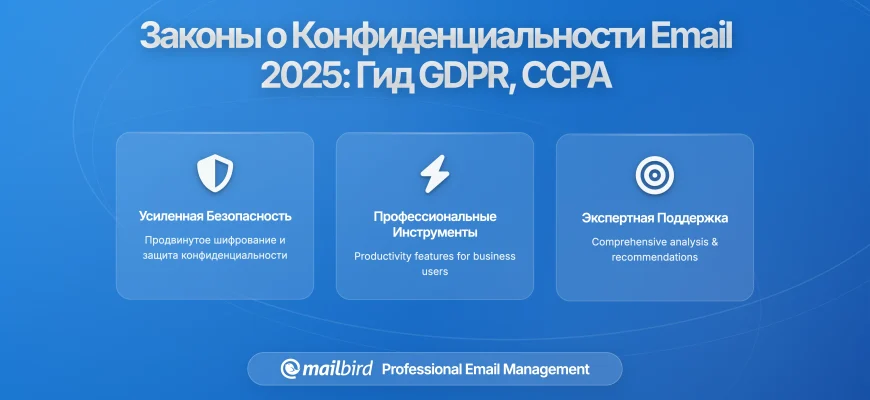 Законы о Конфиденциальности Email 2025: Гид GDPR, CCPA

Усиленная Безопасность

Продвинутое шифрование и защита конфиденциальности

Профессиональные Инструменты

Productivity features for business users

Экспертная Поддержка

Comprehensive analysis & recommendations

mailbird Professional Email Management